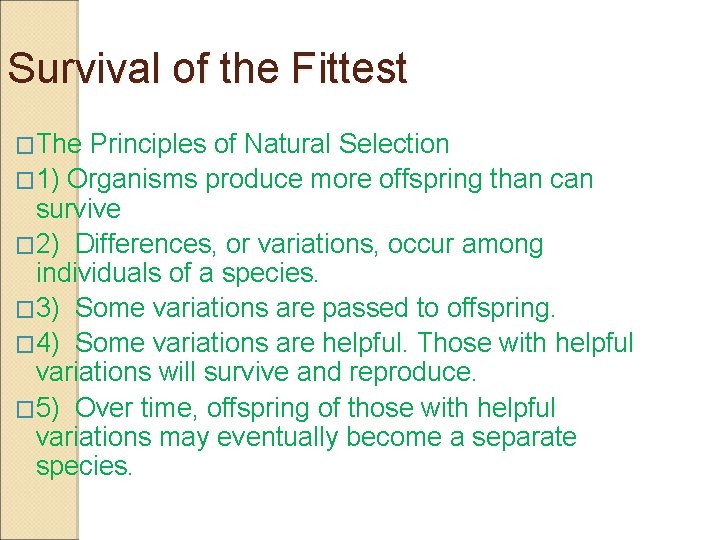 Survival of the Fittest

□The Principles of Natural Selection

□1) Organisms produce more offspring than can survive

□2) Differences, or variations, occur among individuals of a species.

□3) Some variations are passed to offspring.

□4) Some variations are helpful. Those with helpful variations will survive and reproduce.

□5) Over time, offspring of those with helpful variations may eventually become a separate species.